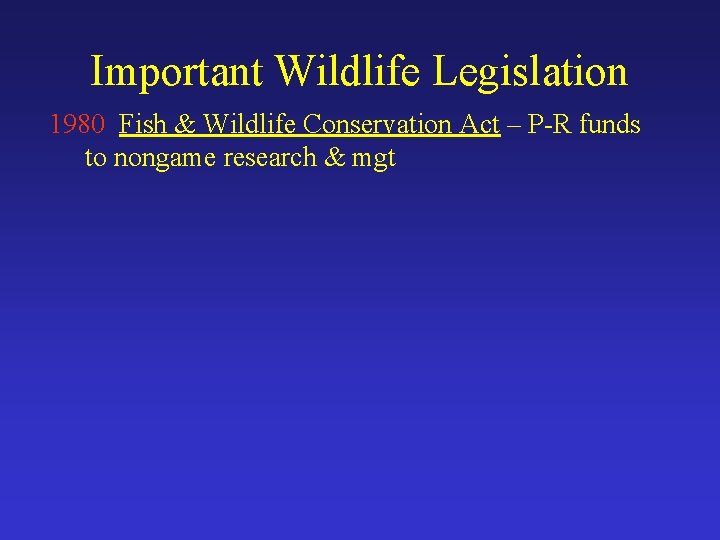 Important Wildlife Legislation

1980 Fish & Wildlife Conservation Act – P-R funds to nongame research & mgt